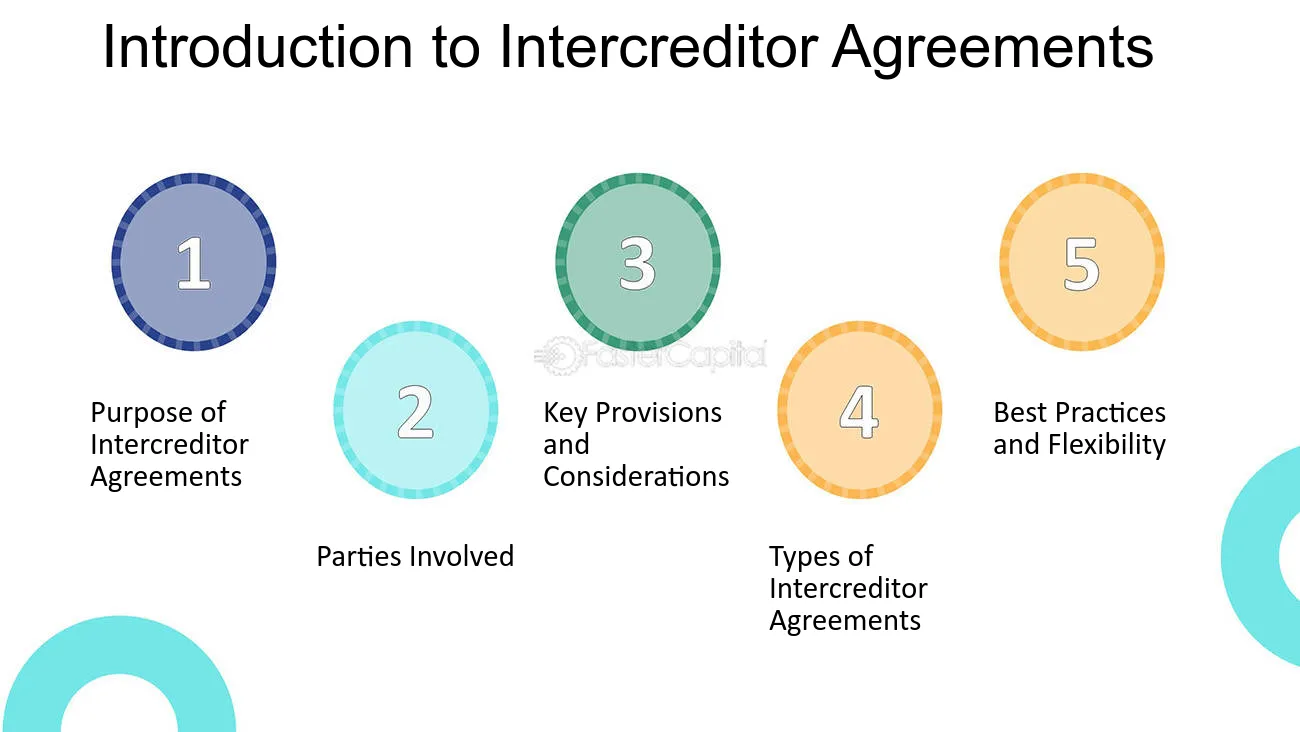 Introduction to Intercreditor Agreements

1

Purpose of Intercreditor Agreements

2

Parties Involved

3

Key Provisions and Considerations

4

Types of Intercreditor Agreements

5

Best Practices and Flexibility

FasterCapital